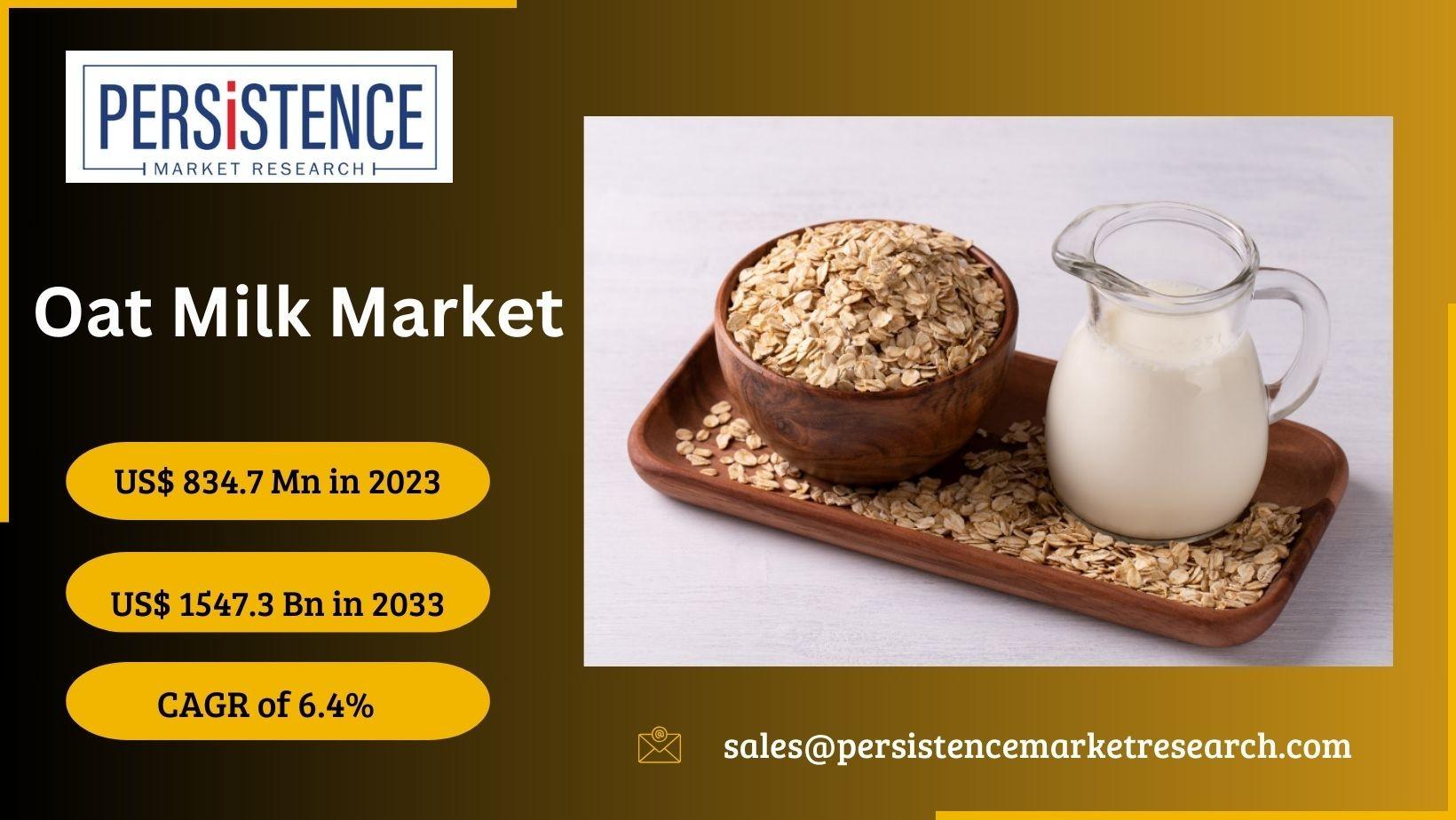 PERSiSTENCE
MARKET RESEARCH

Oat Milk Market

US$ 834.7 Mn in 2023

US$ 1547.3 Bn in 2033

CAGR of 6.4%

sales@persistencemarketresearch.com